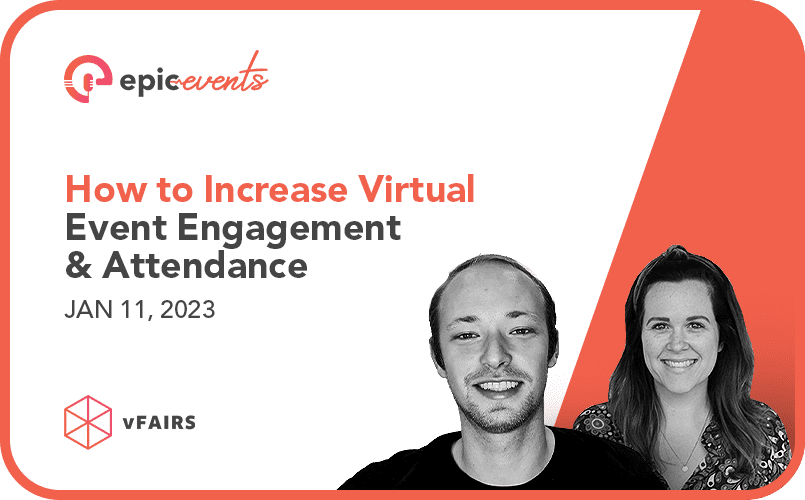 epic events

How to Increase Virtual Event Engagement & Attendance

JAN 11, 2023

vFAIRS